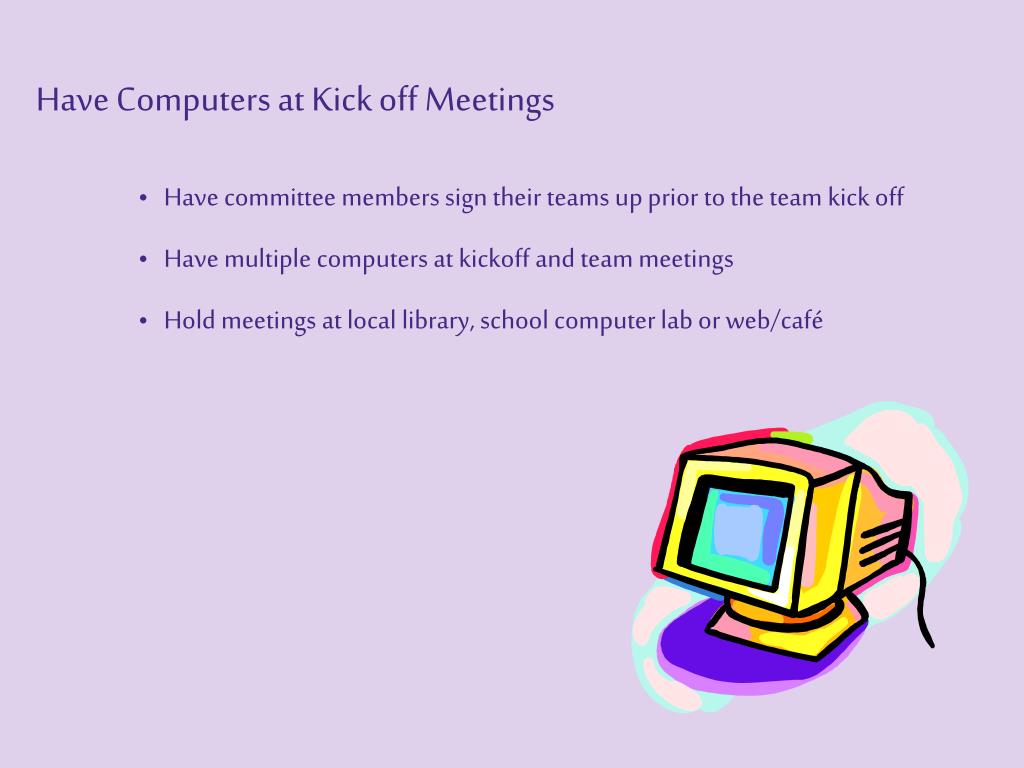 Have Computers at Kick off Meetings

• Have committee members sign their teams up prior to the team kick off

• Have multiple computers at kickoff and team meetings

• Hold meetings at local library, school computer lab or web/café